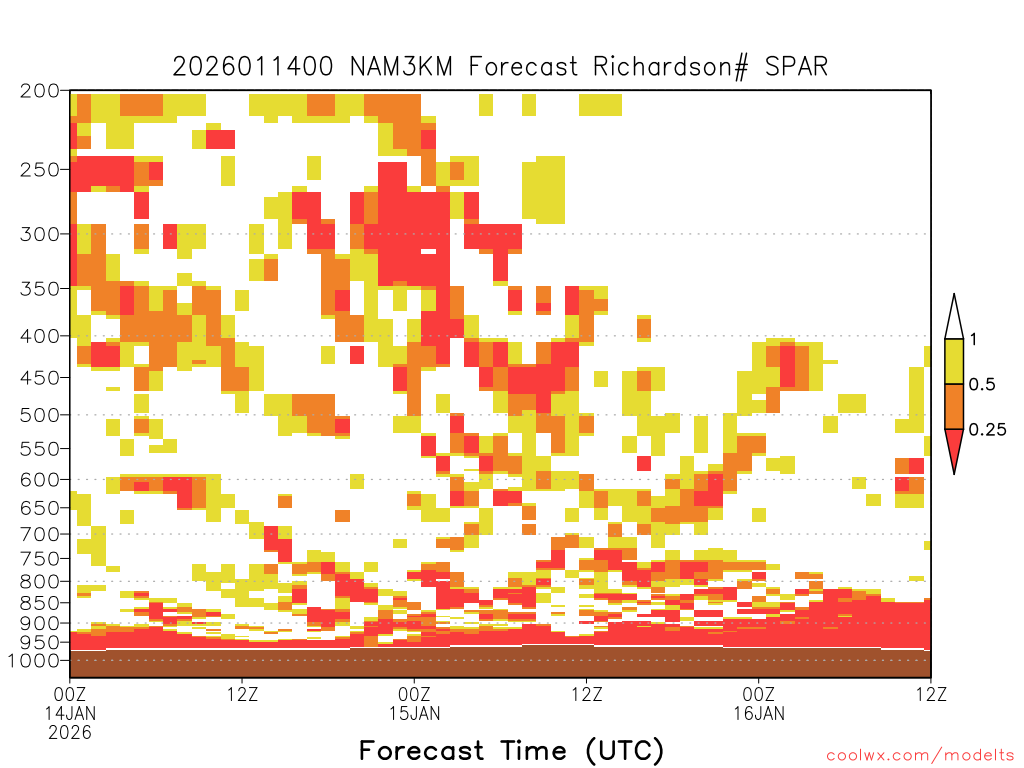 2026011400 NAM3KM Forecast Richardson# SPAR

200
250
300
350
400
450
500
550
600
650
700
750
800
850
900
950
1000

1
0.5
0.25

00Z
14JAN
2026
12Z
00Z
15JAN
12Z
00Z
16JAN
12Z

Forecast Time (UTC)

coolwx.com/modelts